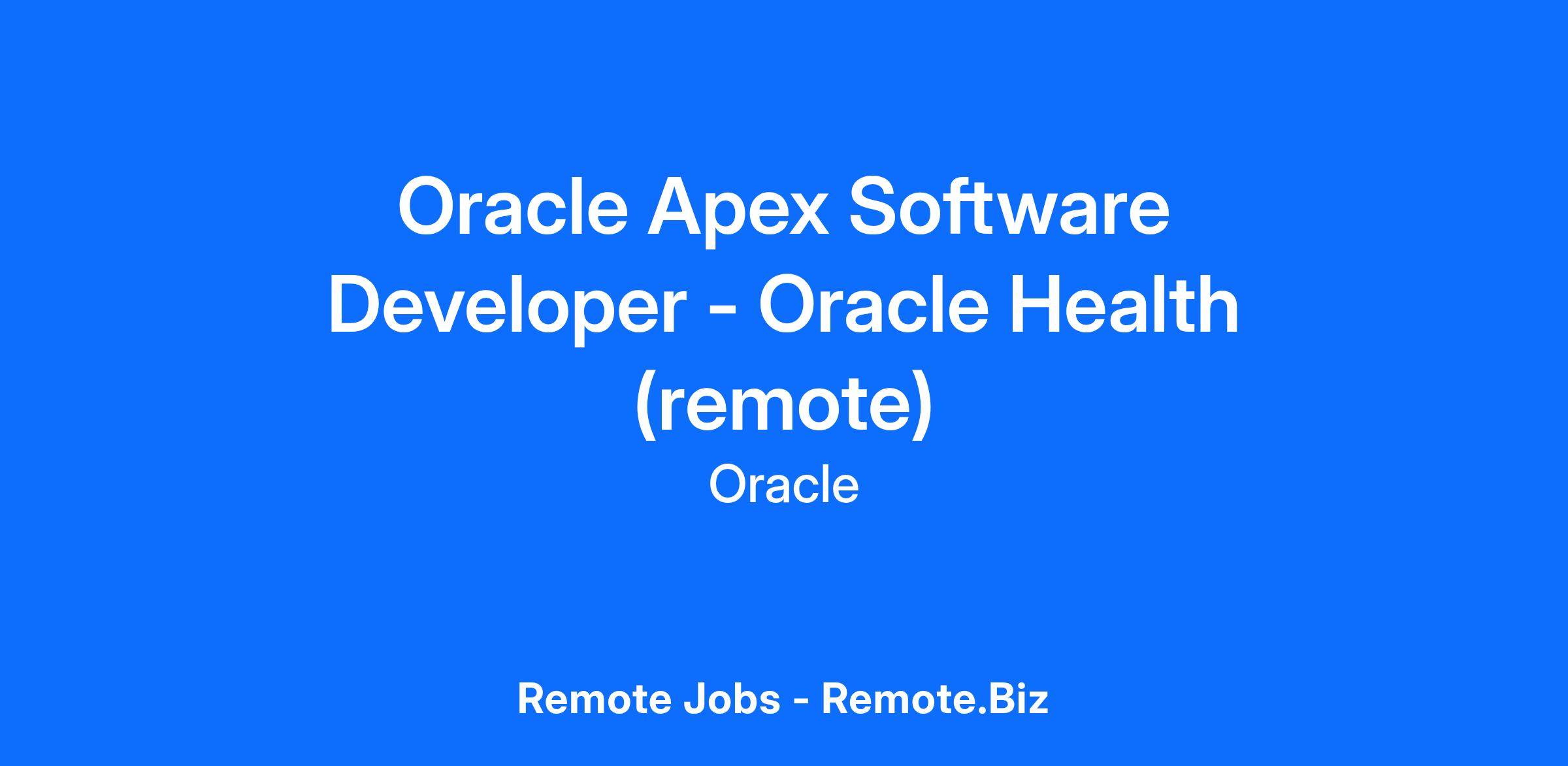 Oracle Apex Software Developer - Oracle Health (remote)

Oracle

Remote Jobs - Remote.Biz